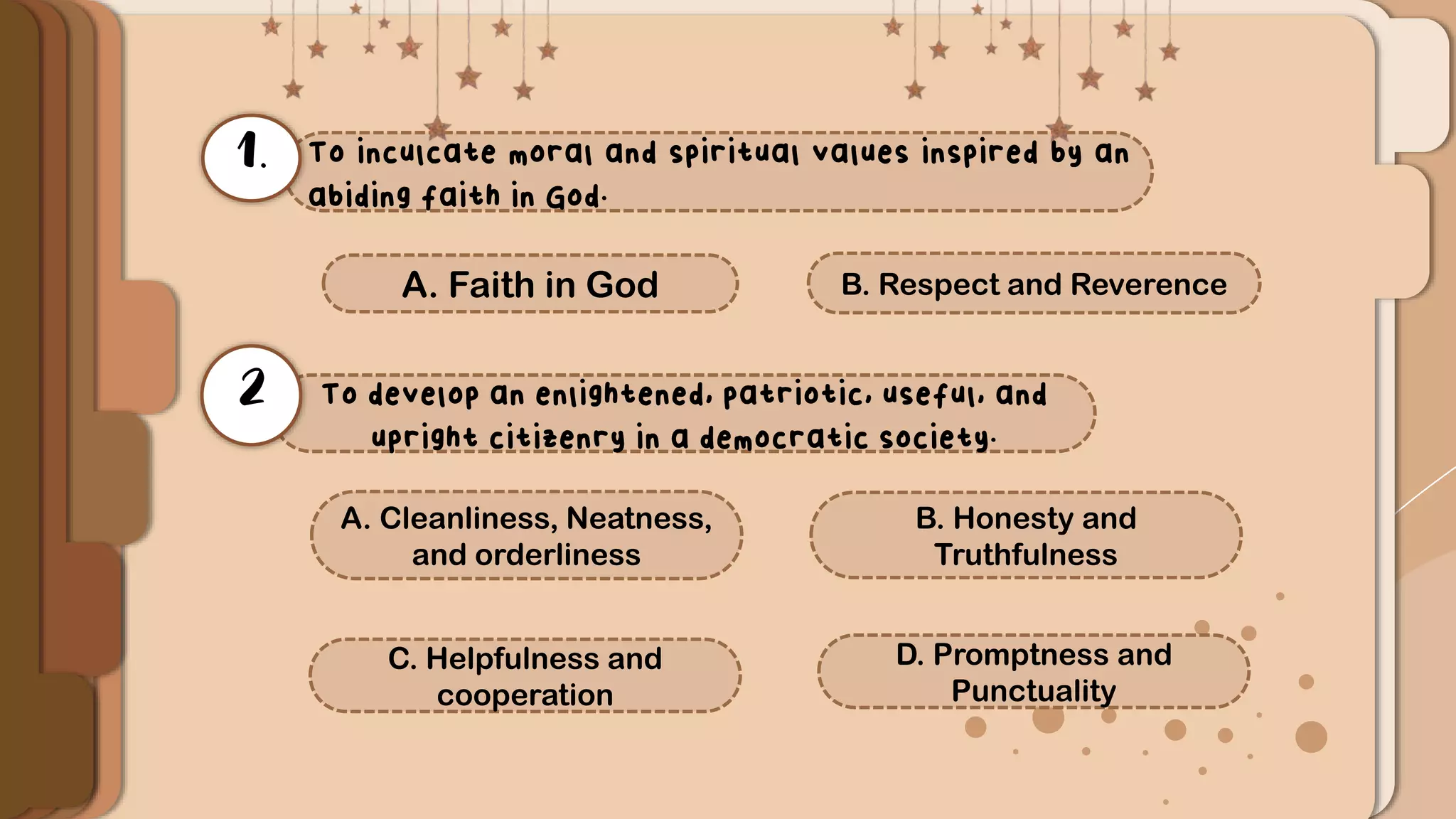 1. To inculcate moral and spiritual values inspired by an abiding faith in God.

A. Faith in God

B. Respect and Reverence

2 To develop an enlightened, patriotic, useful, and upright citizenry in a democratic society.

A. Cleanliness, Neatness, and orderliness

B. Honesty and Truthfulness

C. Helpfulness and cooperation

D. Promptness and Punctuality